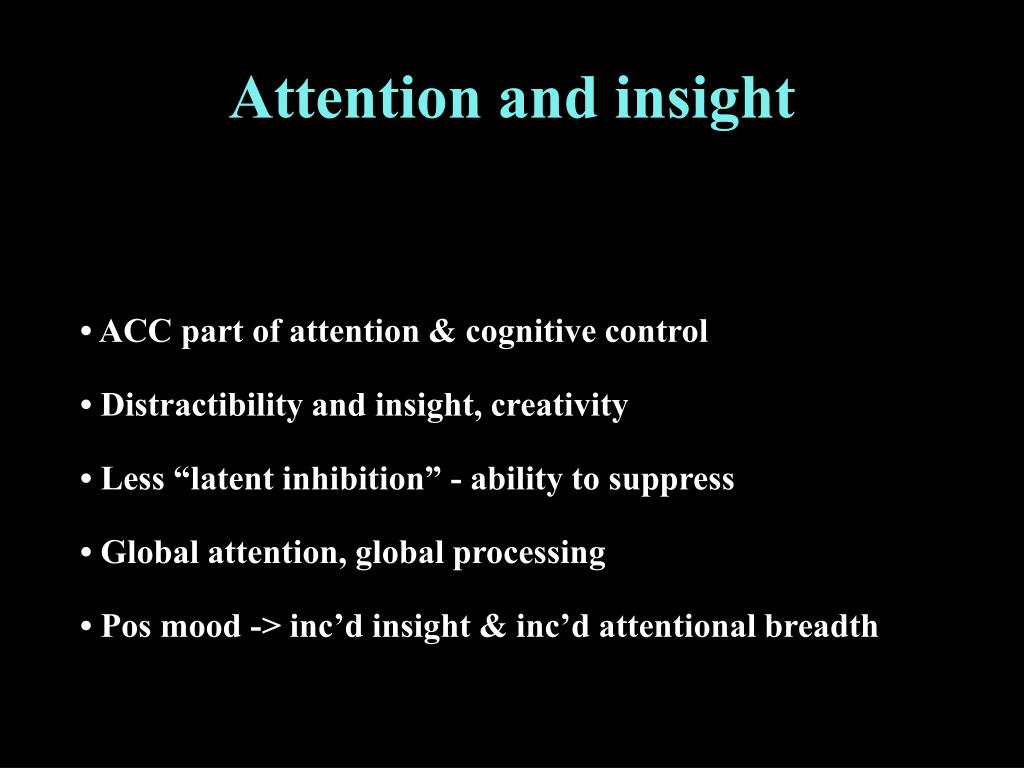 Attention and insight

• ACC part of attention & cognitive control

• Distractibility and insight, creativity

• Less “latent inhibition” - ability to suppress

• Global attention, global processing

• Pos mood -> inc’d insight & inc’d attentional breadth